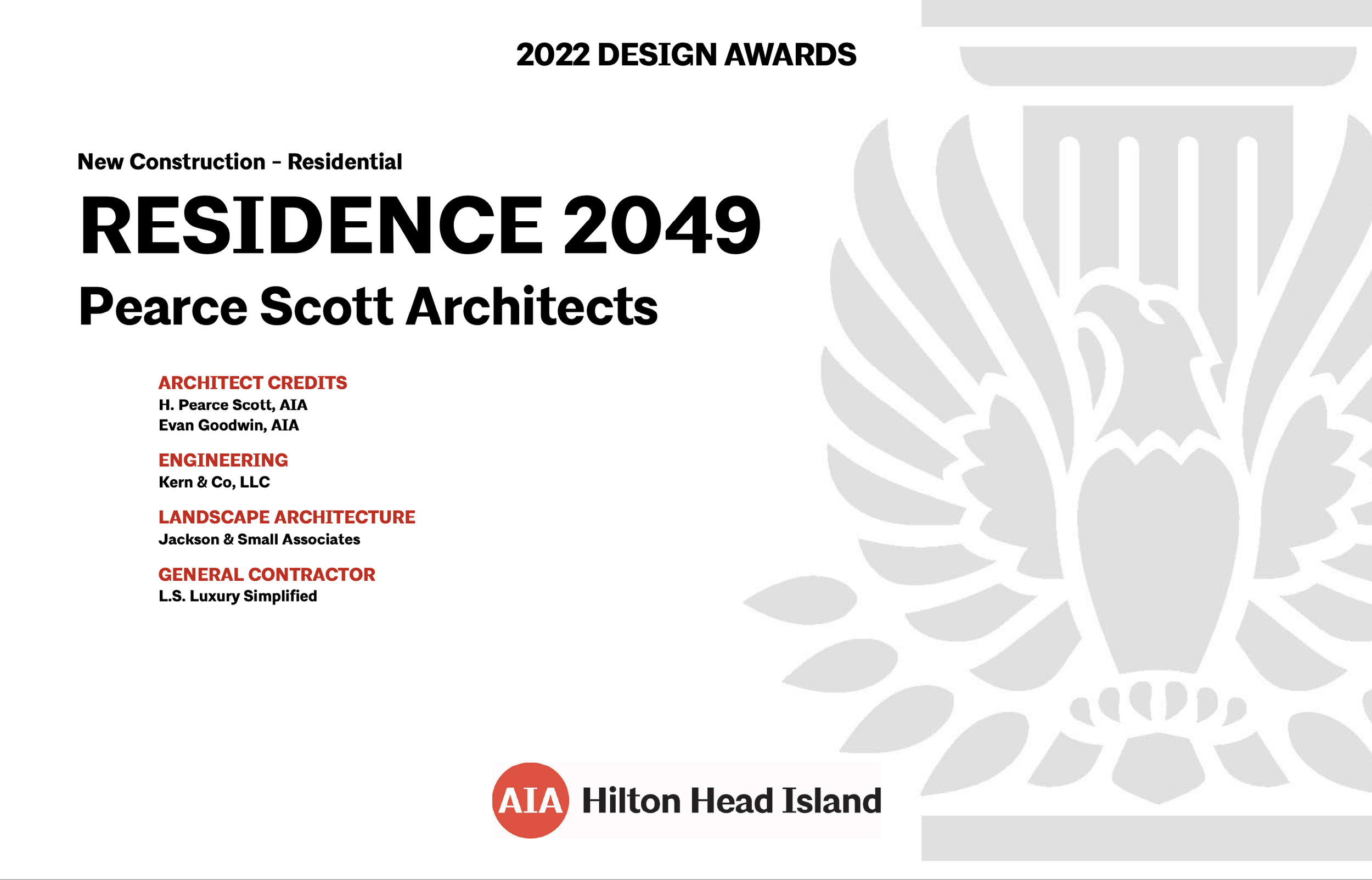 2022 DESIGN AWARDS

New Construction – Residential

RESIDENCE 2049

Pearce Scott Architects

ARCHITECT CREDITS
H. Pearce Scott, AIA
Evan Goodwin, AIA

ENGINEERING
Kern & Co, LLC

LANDSCAPE ARCHITECTURE
Jackson & Small Associates

GENERAL CONTRACTOR
L.S. Luxury Simplified

AIA Hilton Head Island